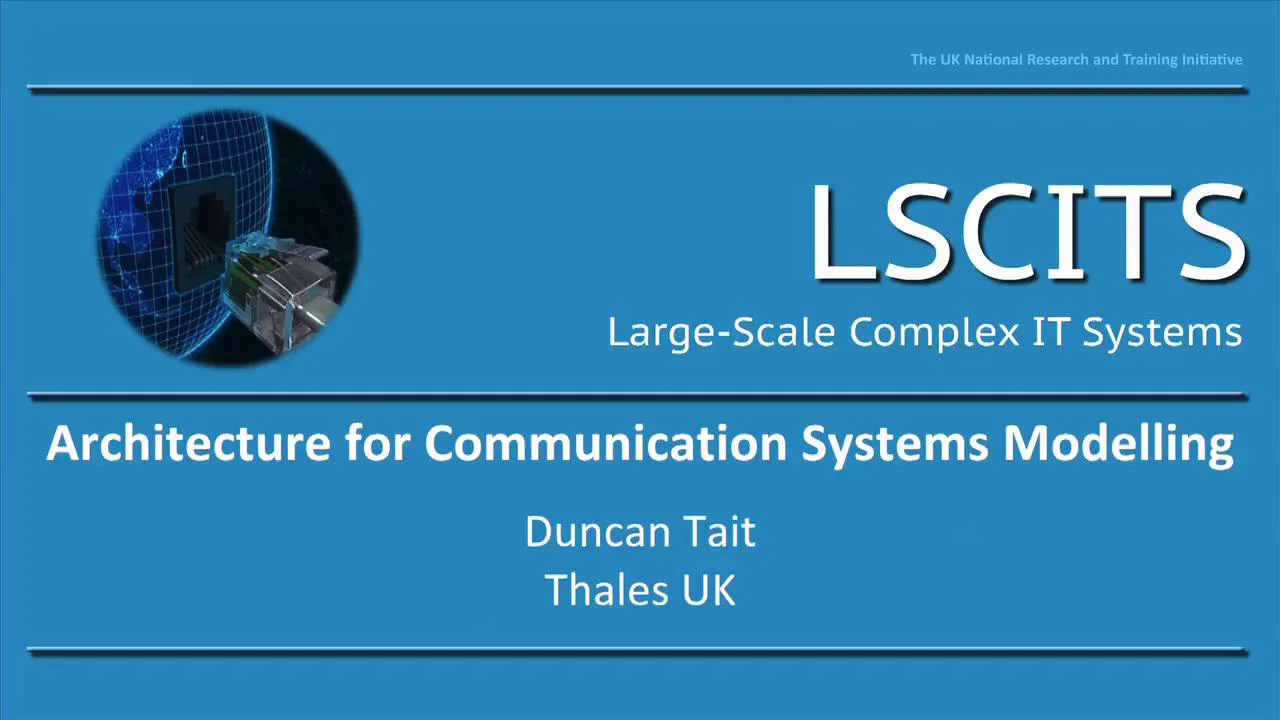 The UK National Research and Training Initiative

LSCITS

Large-Scale Complex IT Systems

Architecture for Communication Systems Modelling

Duncan Tait
Thales UK